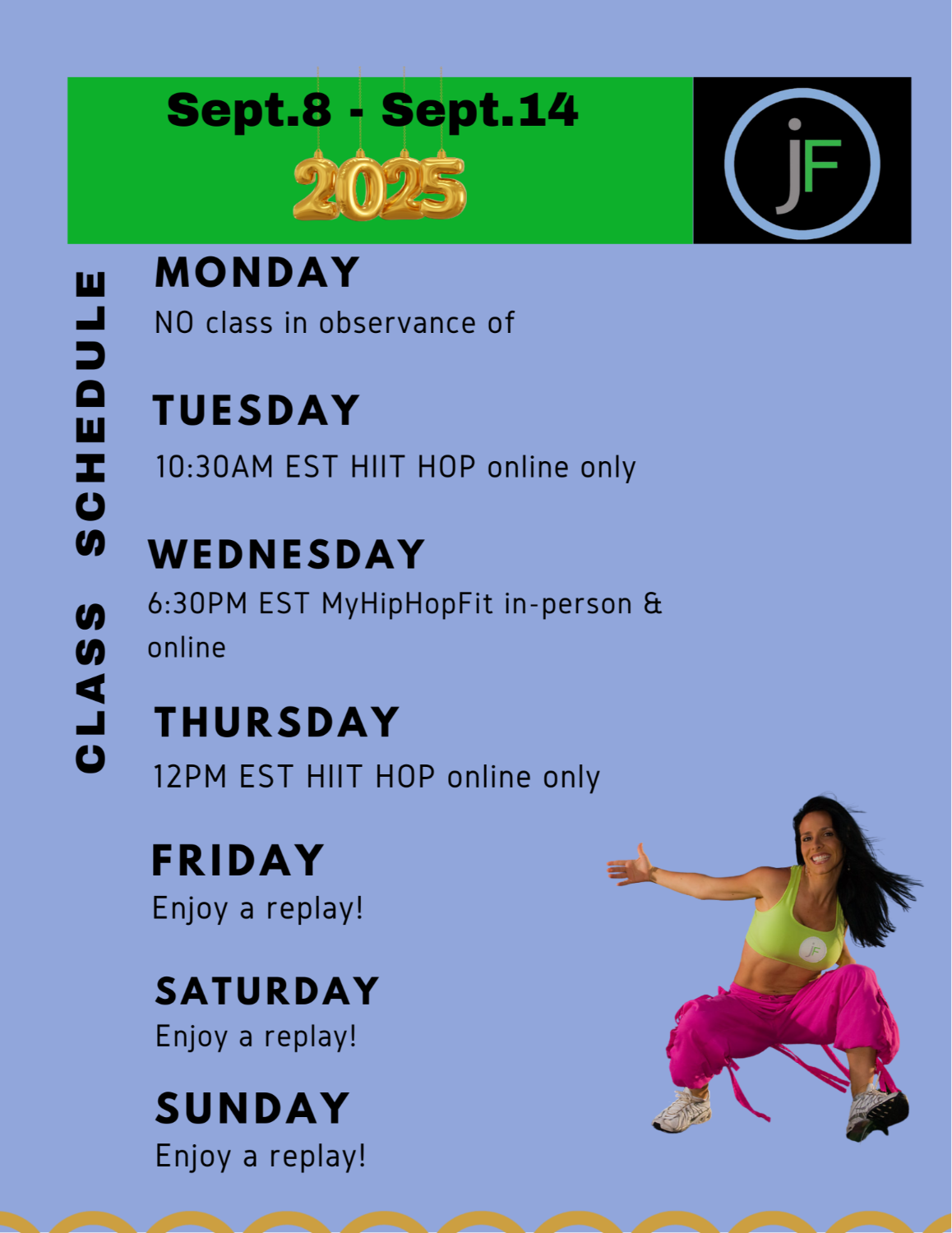 Sept.8 - Sept.14

2025

jF

CLASS SCHEDULE

MONDAY
NO class in observance of

TUESDAY
10:30AM EST HIIT HOP online only

WEDNESDAY
6:30PM EST MyHipHopFit in-person & online

THURSDAY
12PM EST HIIT HOP online only

FRIDAY
Enjoy a replay!

SATURDAY
Enjoy a replay!

SUNDAY
Enjoy a replay!

jF